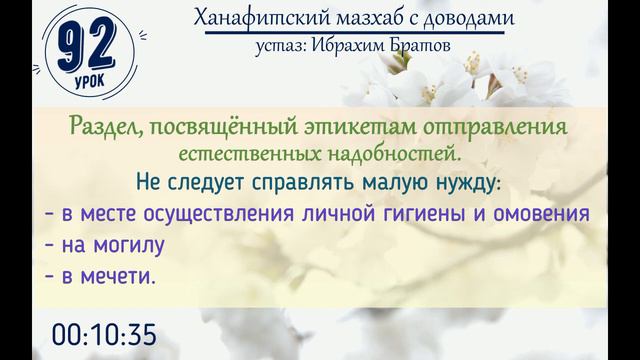 92
УРОК

Ханафитский мазхаб с доводами
устаз: Ибрахим Братов

Раздел, посвящённый этикетам отправления естественных надобностей.

Не следует справлять малую нужду:
- в месте осуществления личной гигиены и омовения
- на могилу
- в мечети.

00:10:35